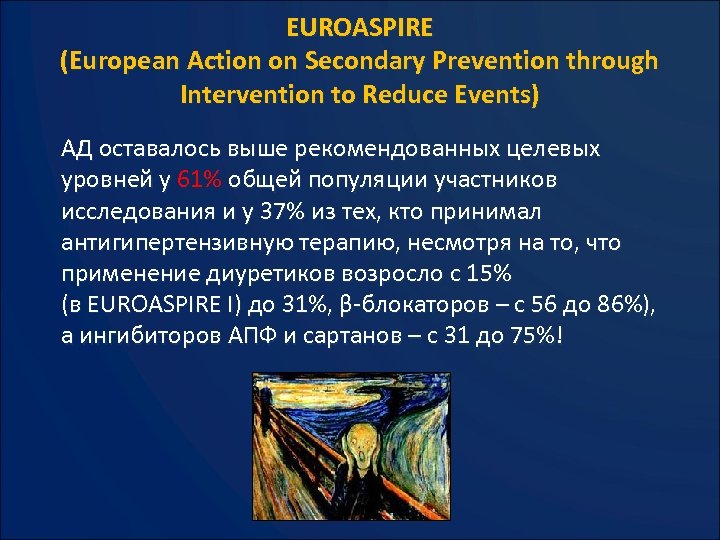 EUROASPIRE
(European Action on Secondary Prevention through Intervention to Reduce Events)

АД оставалось выше рекомендованных целевых уровней у 61% общей популяции участников исследования и у 37% из тех, кто принимал антигипертензивную терапию, несмотря на то, что применение диуретиков возросло с 15% (в EUROASPIRE I) до 31%, β-блокаторов – с 56 до 86%), а ингибиторов АПФ и сартанов – с 31 до 75%!